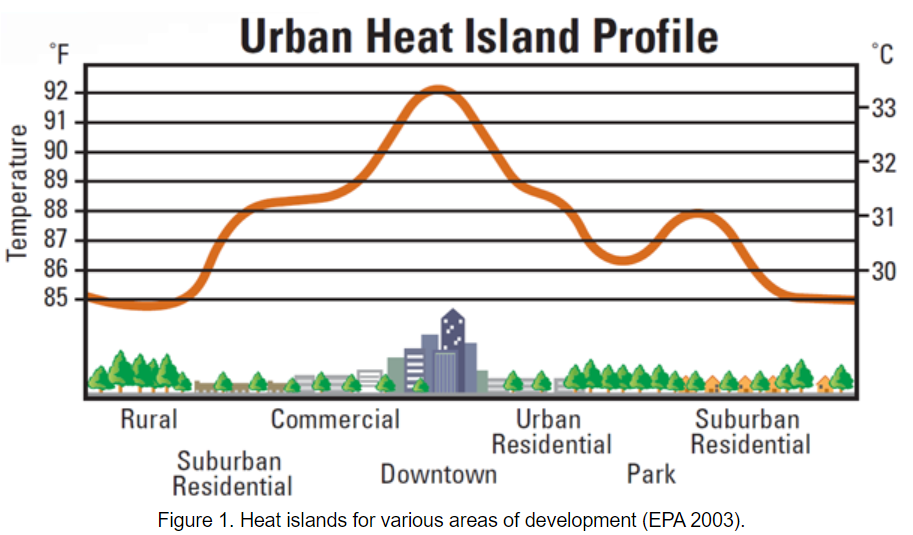 Urban Heat Island Profile

°F

°C

Temperature

92
91
90
89
88
87
86
85

33
32
31
30

Rural

Suburban Residential

Commercial

Downtown

Urban Residential

Park

Suburban Residential

Figure 1. Heat islands for various areas of development (EPA 2003).